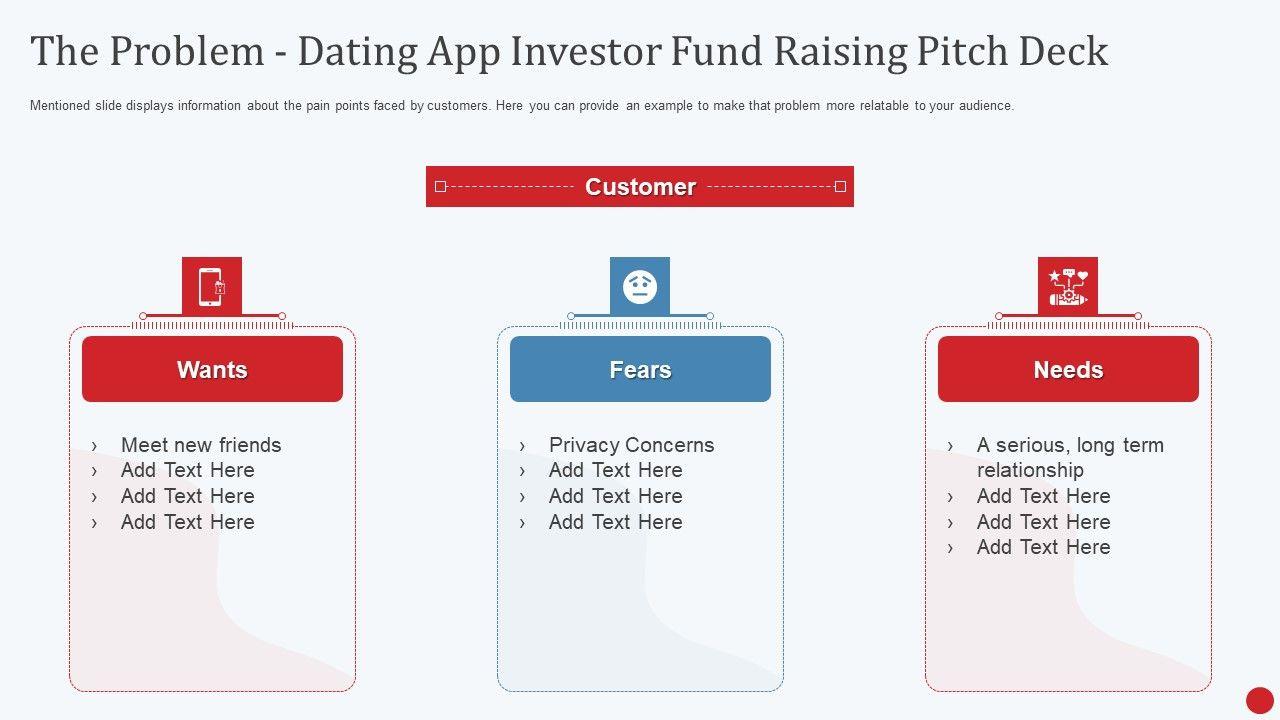 The Problem - Dating App Investor Fund Raising Pitch Deck

Mentioned slide displays information about the pain points faced by customers. Here you can provide an example to make that problem more relatable to your audience.

Customer

Wants

› Meet new friends
› Add Text Here
› Add Text Here
› Add Text Here

Fears

› Privacy Concerns
› Add Text Here
› Add Text Here
› Add Text Here

Needs

› A serious, long term relationship
› Add Text Here
› Add Text Here
› Add Text Here